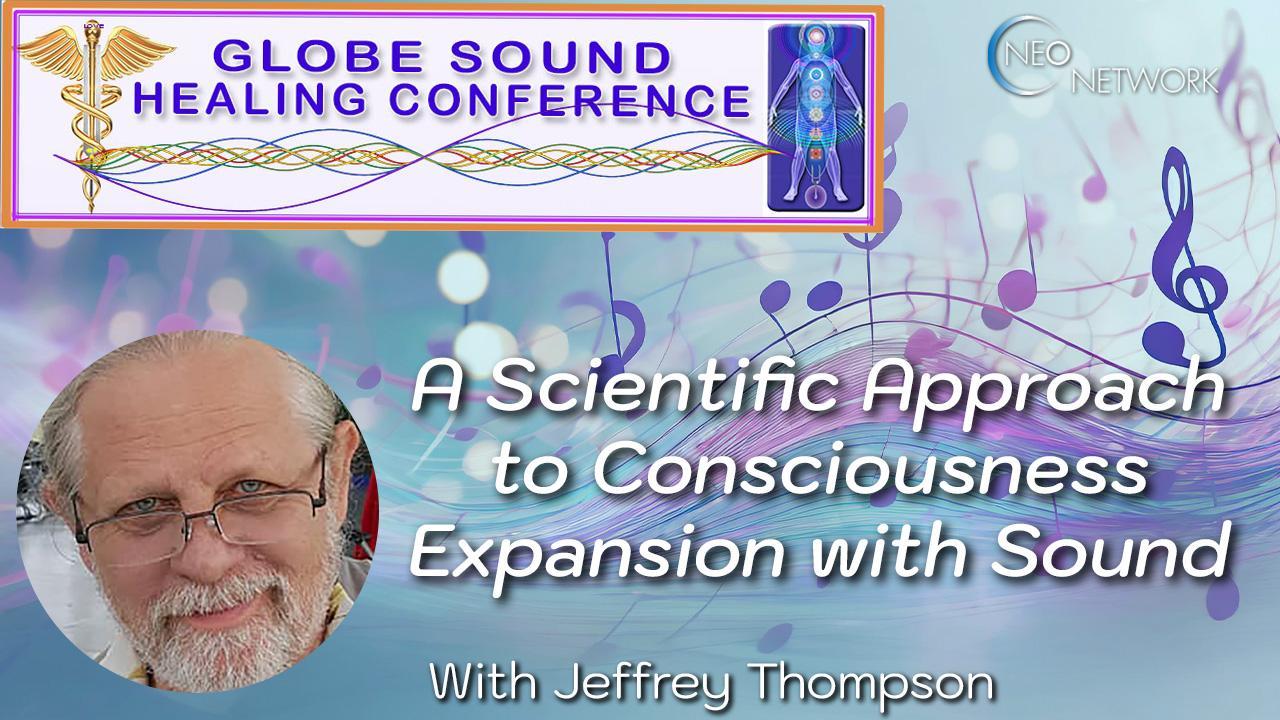 GLOBE SOUND HEALING CONFERENCE

NEO NETWORK

A Scientific Approach to Consciousness Expansion with Sound

With Jeffrey Thompson